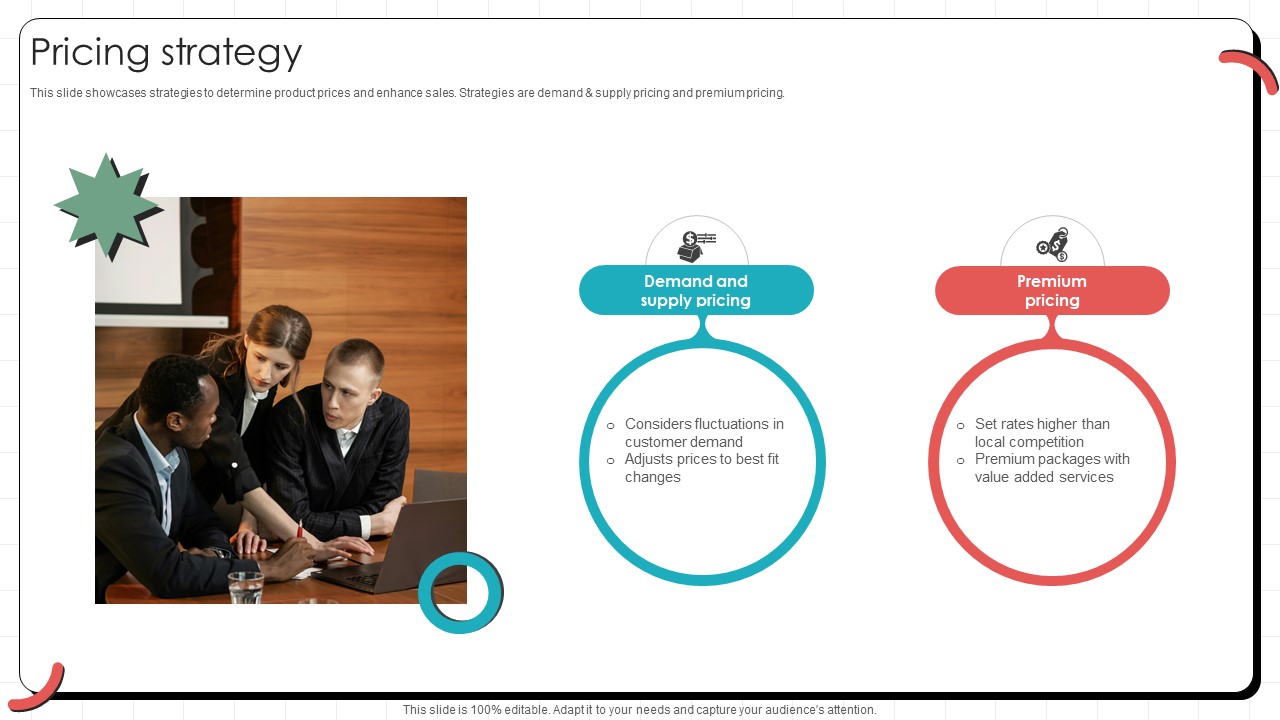 Pricing strategy

This slide showcases strategies to determine product prices and enhance sales. Strategies are demand & supply pricing and premium pricing.

Demand and supply pricing

- Considers fluctuations in customer demand
- Adjusts prices to best fit changes

Premium pricing

- Set rates higher than local competition
- Premium packages with value added services

This slide is 100% editable. Adapt it to your needs and capture your audience's attention.